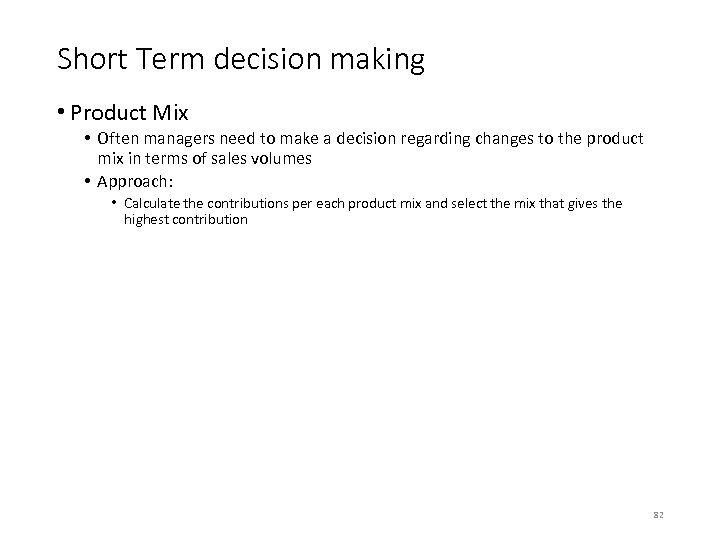 Short Term decision making

• Product Mix
  • Often managers need to make a decision regarding changes to the product mix in terms of sales volumes
  • Approach:
    • Calculate the contributions per each product mix and select the mix that gives the highest contribution

82